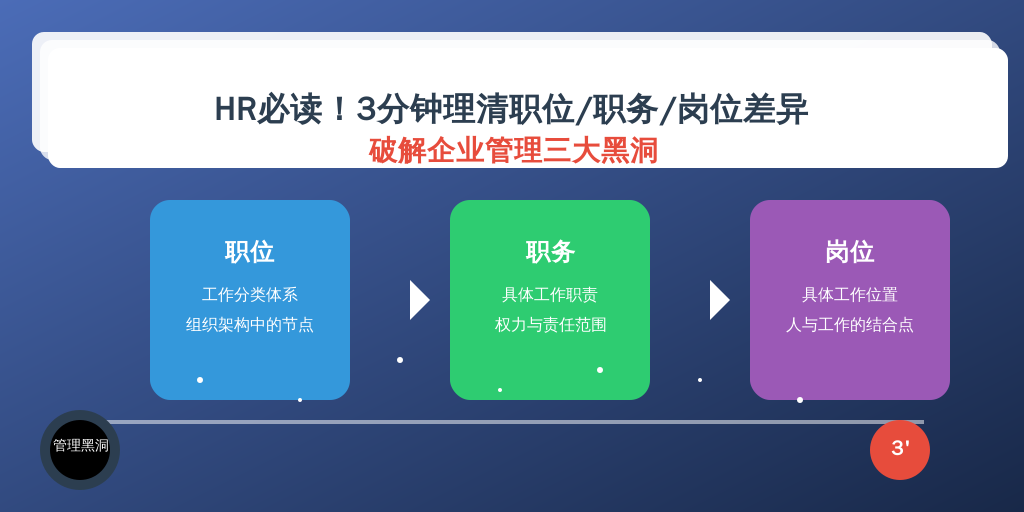 HR必读！3分钟理清职位/职务/岗位差异
破解企业管理三大黑洞

职位
工作分类体系
组织架构中的节点

职务
具体工作职责
权力与责任范围

岗位
具体工作位置
人与工作的结合点

管理黑洞

3'